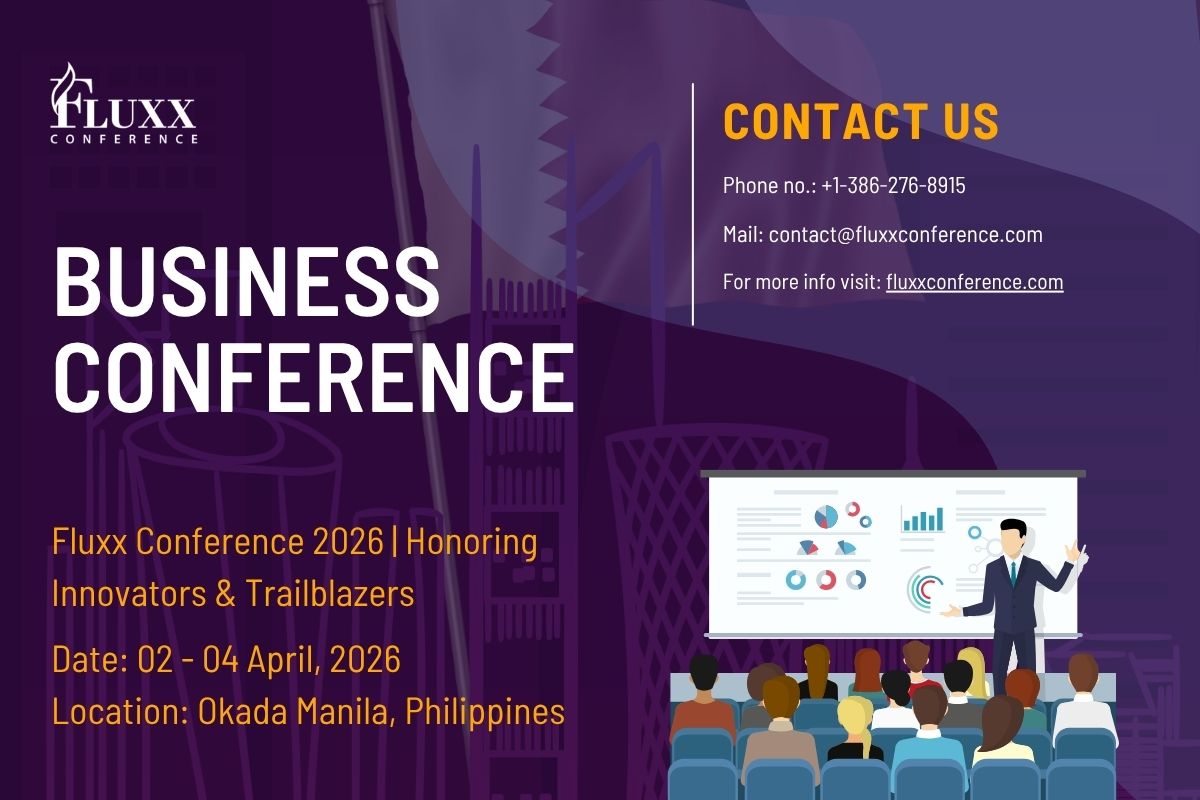 FLUXX
CONFERENCE

BUSINESS CONFERENCE

Fluxx Conference 2026 | Honoring Innovators & Trailblazers

Date: 02 - 04 April, 2026
Location: Okada Manila, Philippines

CONTACT US

Phone no.: +1-386-276-8915

Mail: contact@fluxxconference.com

For more info visit: fluxxconference.com